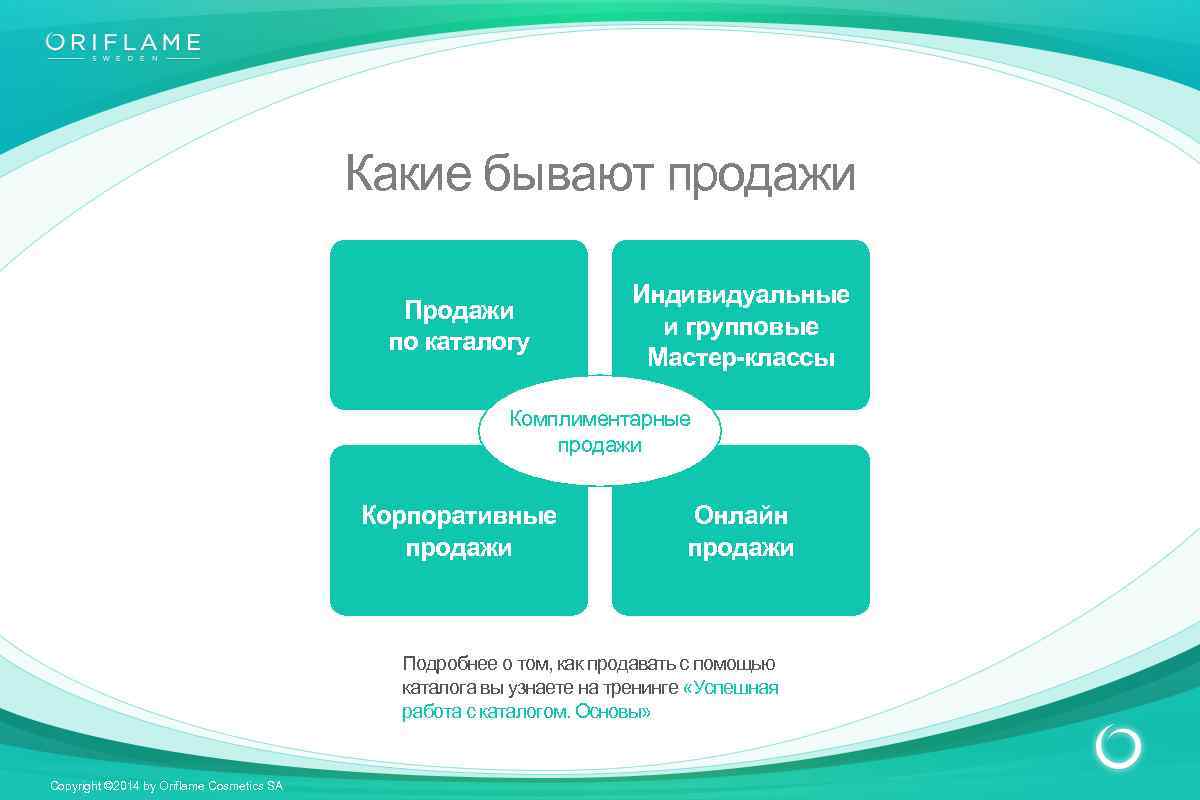 ORIFLAME
SWEDEN

Какие бывают продажи

Продажи по каталогу

Индивидуальные и групповые Мастер-классы

Комплиментарные продажи

Корпоративные продажи

Онлайн продажи

Подробнее о том, как продавать с помощью каталога вы узнаете на тренинге «Успешная работа с каталогом. Основы»

Copyright ©2014 by Oriflame Cosmetics SA